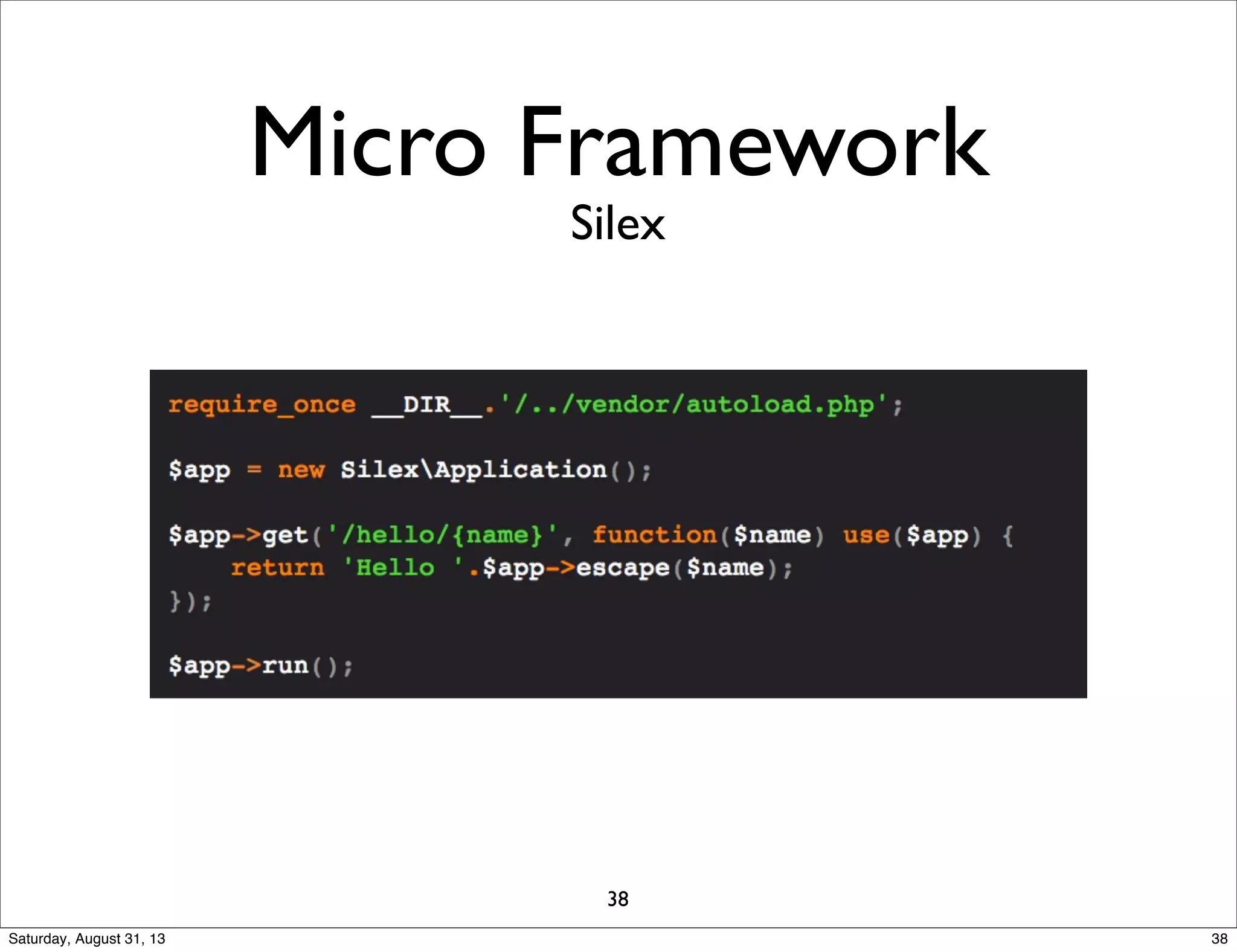 Micro Framework

Silex

require_once __DIR__.'/../vendor/autoload.php';

$app = new Silex\Application();

$app->get('/hello/{name}', function($name) use($app) {
    return 'Hello '.$app->escape($name);
});

$app->run();

38

Saturday, August 31, 13

38